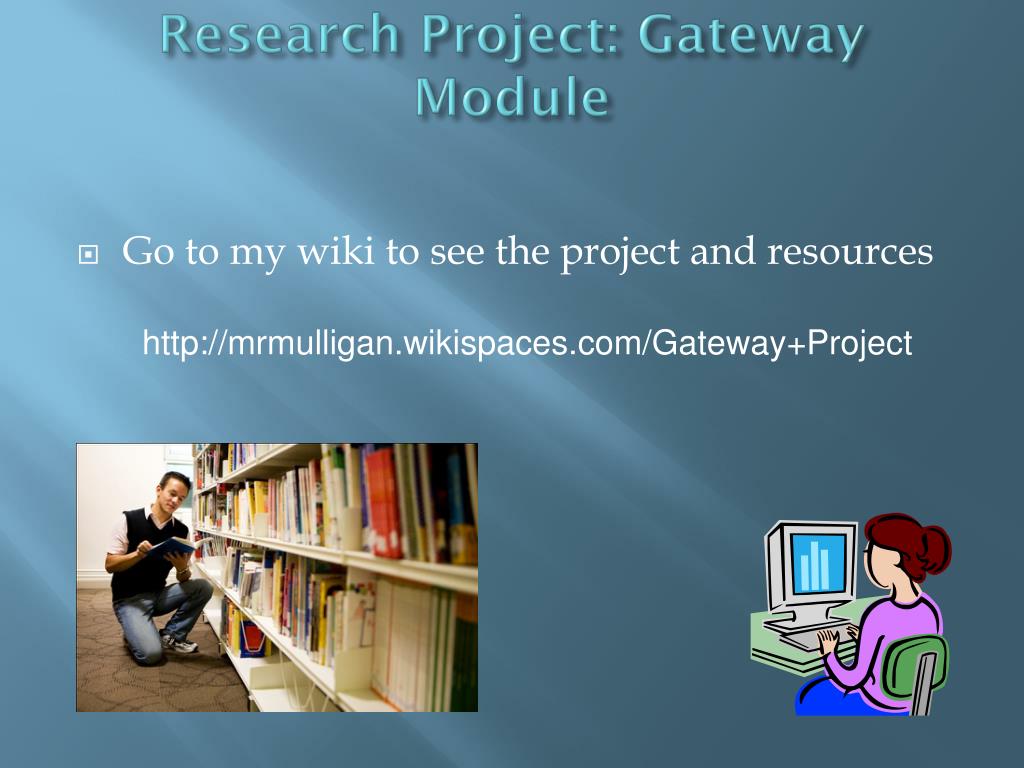 Research Project: Gateway Module

Go to my wiki to see the project and resources

http://mrmulligan.wikispaces.com/Gateway+Project